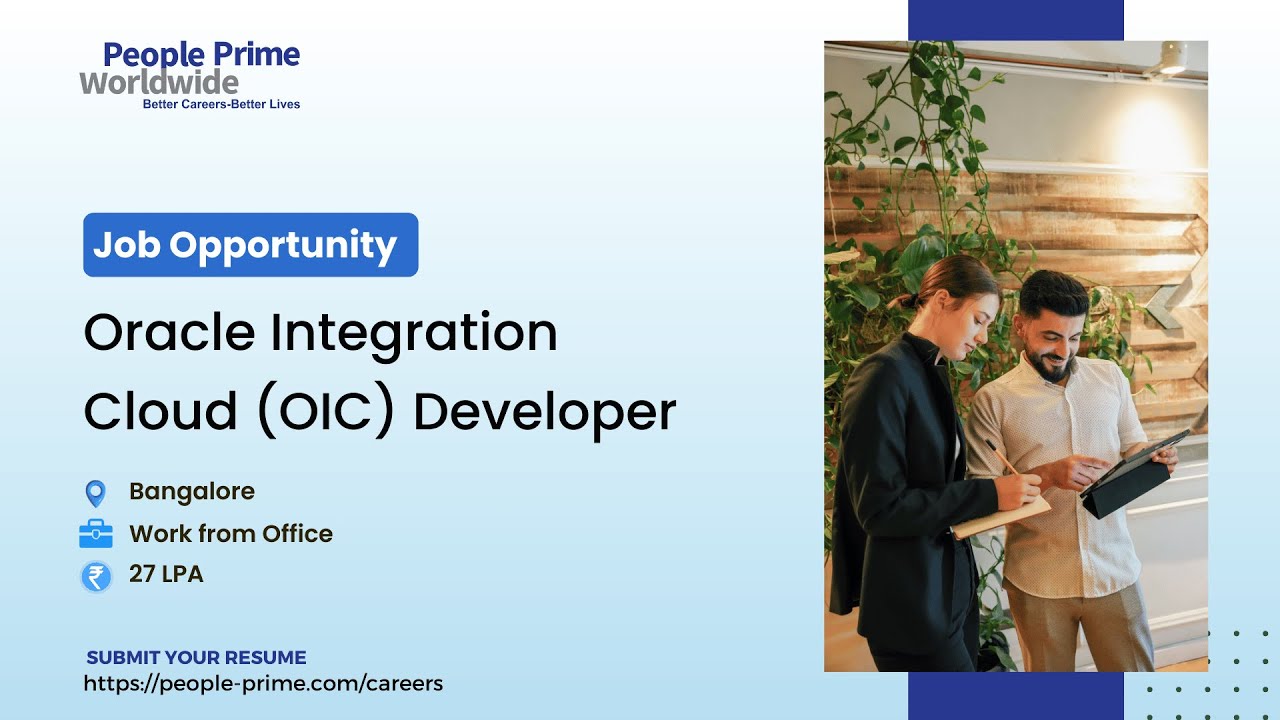 People Prime Worldwide
Better Careers-Better Lives

Job Opportunity

Oracle Integration Cloud (OIC) Developer

Bangalore
Work from Office
27 LPA

SUBMIT YOUR RESUME
https://people-prime.com/careers